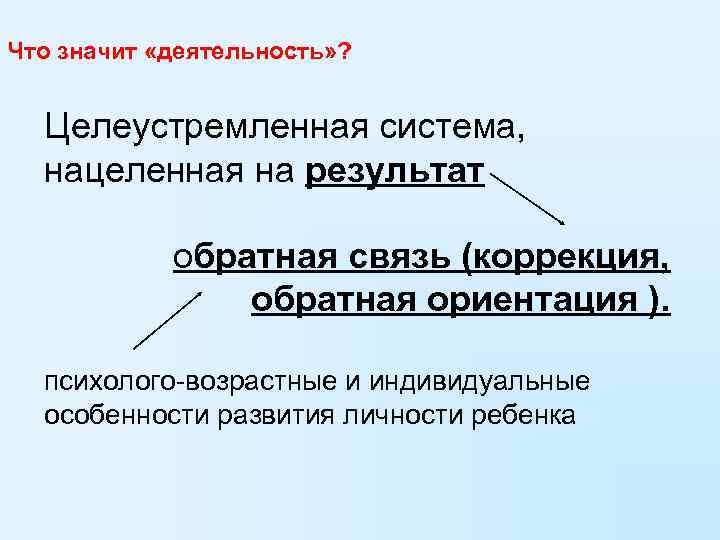 Что значит «деятельность»?

Целеустремленная система, нацеленная на результат

обратная связь (коррекция, обратная ориентация ).

психолого-возрастные и индивидуальные особенности развития личности ребенка